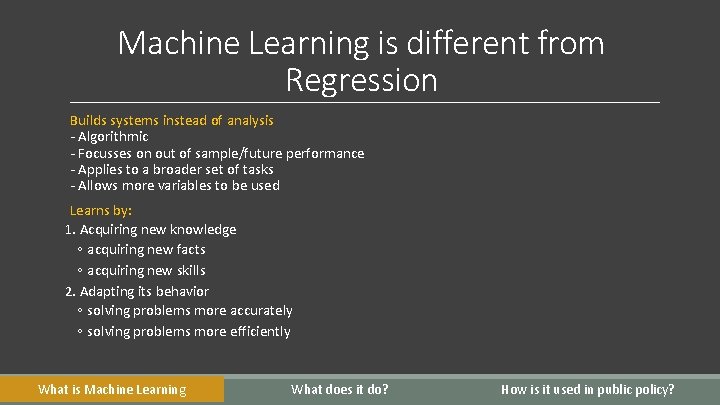 Machine Learning is different from Regression

Builds systems instead of analysis
- Algorithmic
- Focusses on out of sample/future performance
- Applies to a broader set of tasks
- Allows more variables to be used

Learns by:
1. Acquiring new knowledge
◦ acquiring new facts
◦ acquiring new skills
2. Adapting its behavior
◦ solving problems more accurately
◦ solving problems more efficiently

What is Machine Learning
What does it do?
How is it used in public policy?